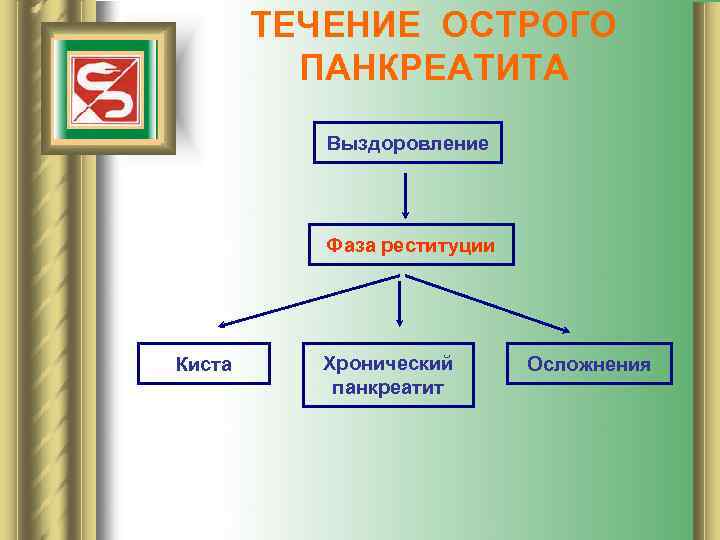 ТЕЧЕНИЕ ОСТРОГО ПАНКРЕАТИТА

Выздоровление

Фаза реституции

Киста

Хронический панкреатит

Осложнения